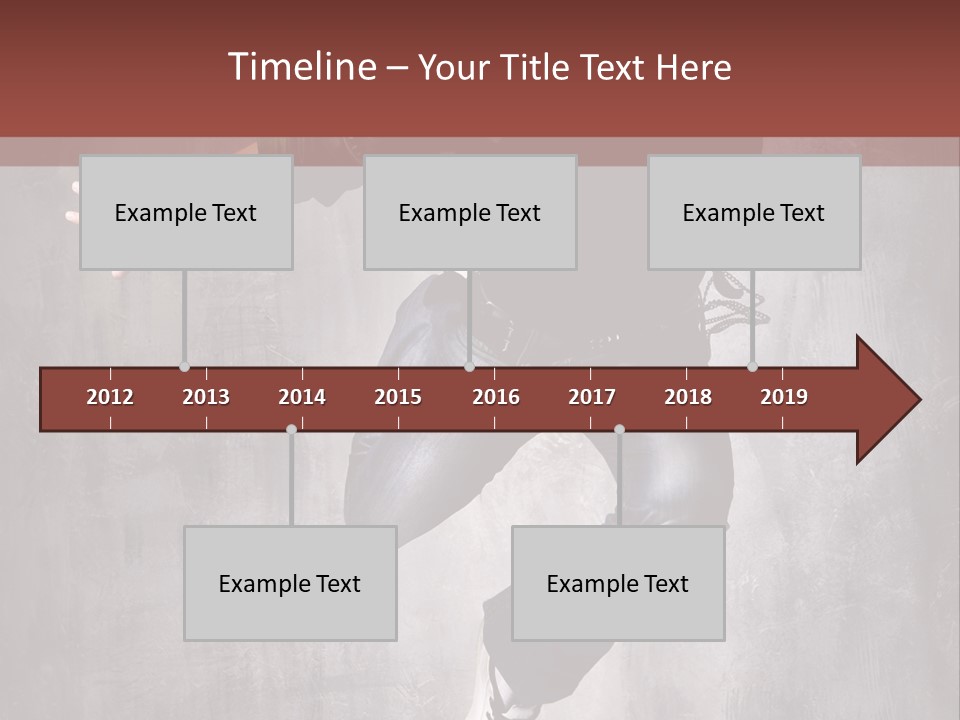 Timeline – Your Title Text Here

Example Text

Example Text

Example Text

2012 2013 2014 2015 2016 2017 2018 2019

Example Text

Example Text